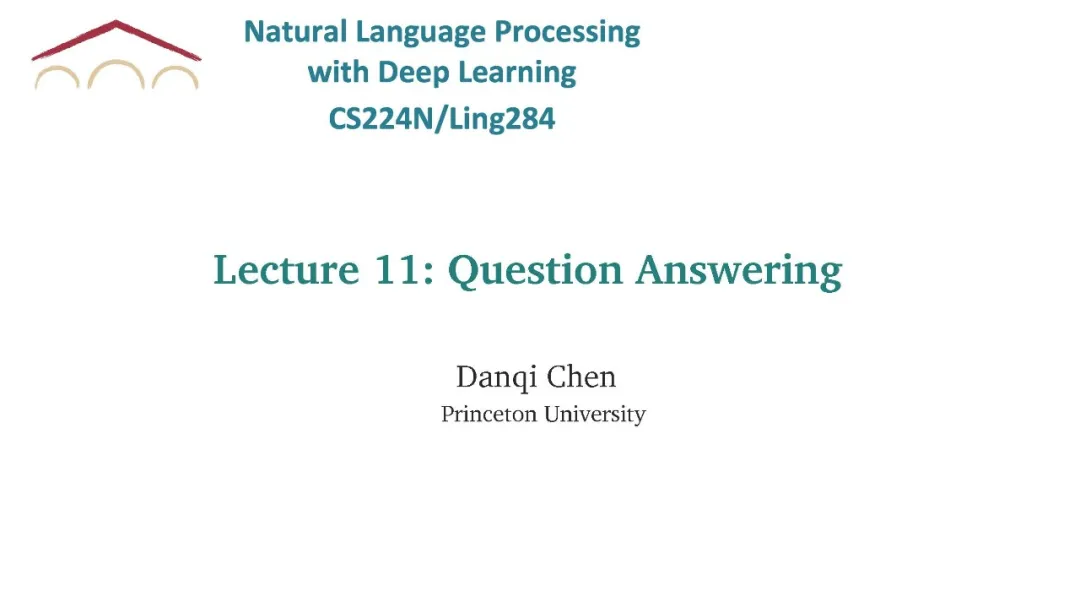 Natural Language Processing with Deep Learning
CS224N/Ling284

Lecture 11: Question Answering

Danqi Chen
Princeton University